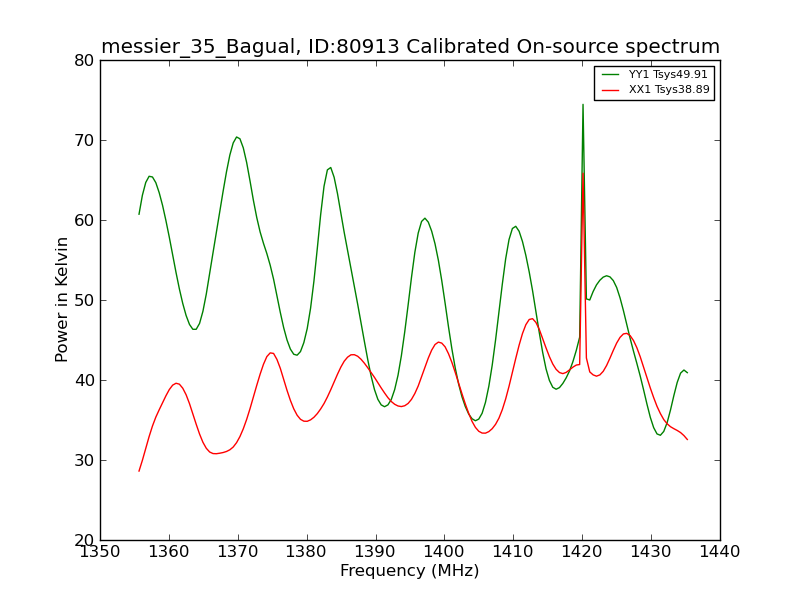 messier_35_Bagual, ID:80913 Calibrated On-source spectrum

YY1 Tsys49.91
XX1 Tsys38.89

Power in Kelvin

80
70
60
50
40
30
20

1350 1360 1370 1380 1390 1400 1410 1420 1430 1440

Frequency (MHz)